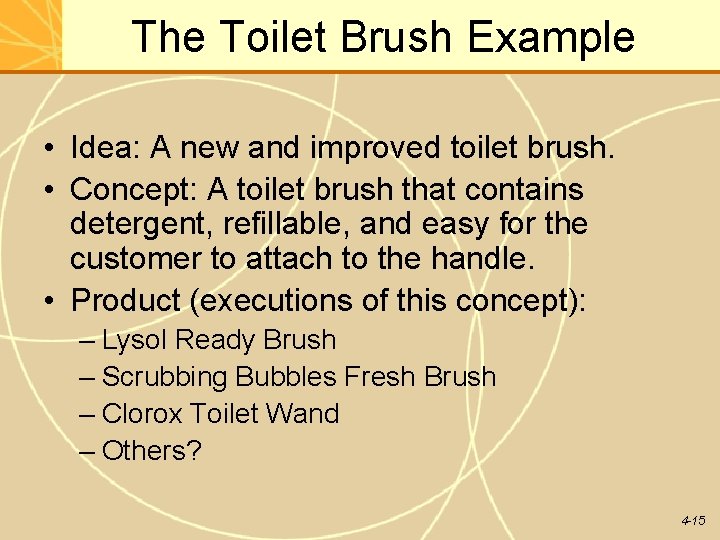 The Toilet Brush Example

• Idea: A new and improved toilet brush.

• Concept: A toilet brush that contains detergent, refillable, and easy for the customer to attach to the handle.

• Product (executions of this concept):
– Lysol Ready Brush
– Scrubbing Bubbles Fresh Brush
– Clorox Toilet Wand
– Others?

4-15